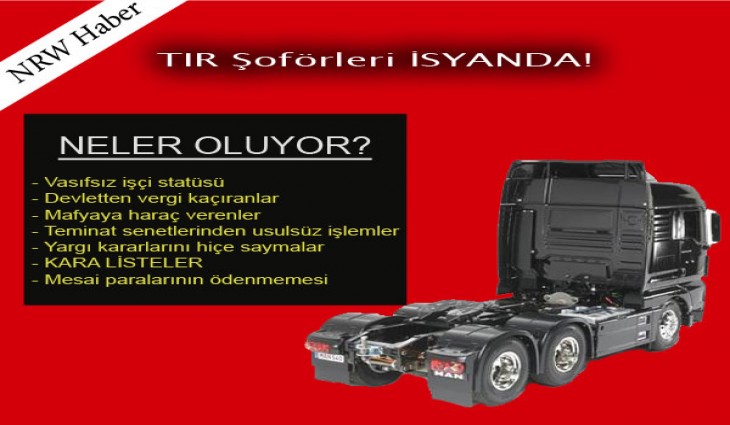 NRW Haber

TIR Şoförleri İSYANDA!

NELER OLUYOR?

- Vasıfsız işçi statüsü
- Devletten vergi kaçıranlar
- Mafyaya haraç verenler
- Teminat senetlerinden usulsüz işlemler
- Yargı kararlarını hiçe saymalar
- KARA LİSTELER
- Mesai paralarının ödenmemesi

MAN